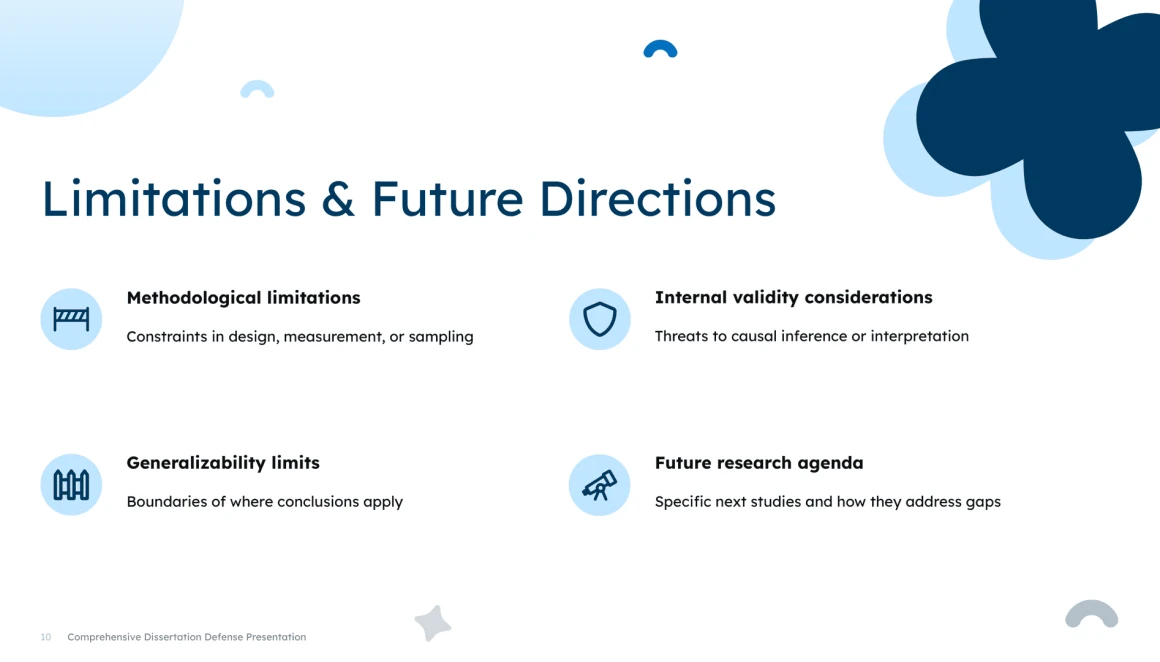 Limitations & Future Directions

Methodological limitations

Constraints in design, measurement, or sampling

Internal validity considerations

Threats to causal inference or interpretation

Generalizability limits

Boundaries of where conclusions apply

Future research agenda

Specific next studies and how they address gaps

10 Comprehensive Dissertation Defense Presentation